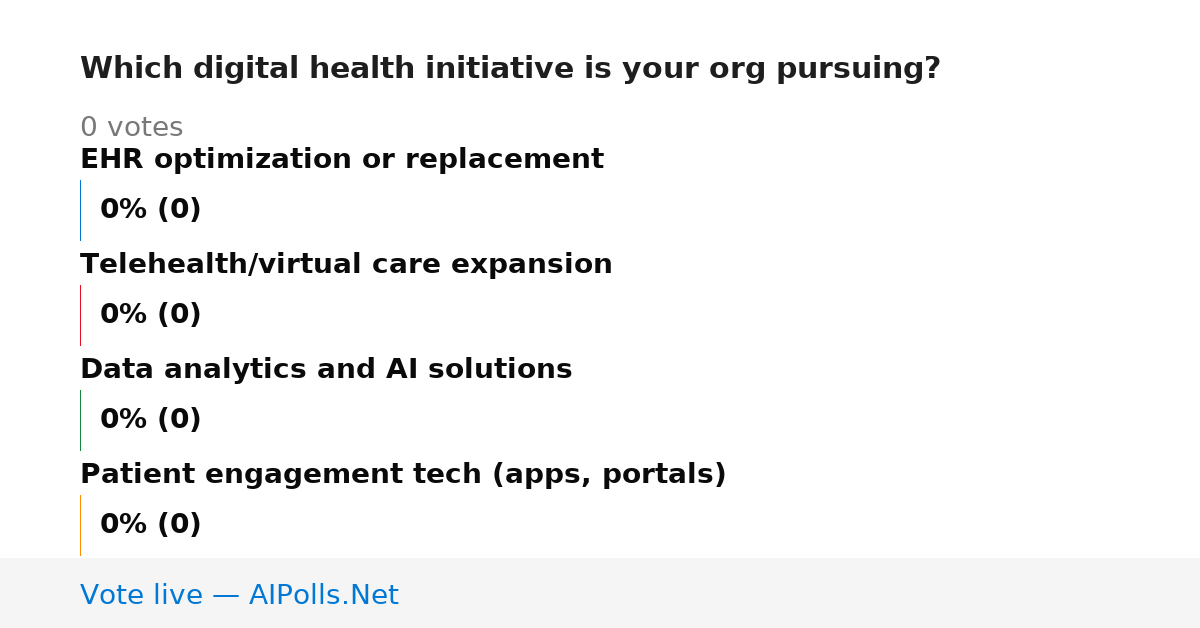 Which digital health initiative is your org pursuing?

0 votes

EHR optimization or replacement

0% (0)

Telehealth/virtual care expansion

0% (0)

Data analytics and AI solutions

0% (0)

Patient engagement tech (apps, portals)

0% (0)

Vote live — AIPolls.Net